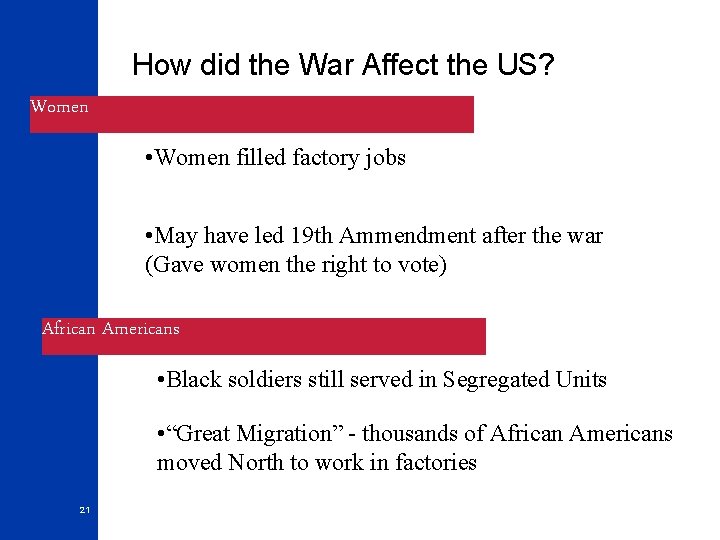 How did the War Affect the US?

Women

•Women filled factory jobs

•May have led 19th Ammendment after the war (Gave women the right to vote)

African Americans

•Black soldiers still served in Segregated Units

•“Great Migration” - thousands of African Americans moved North to work in factories

21